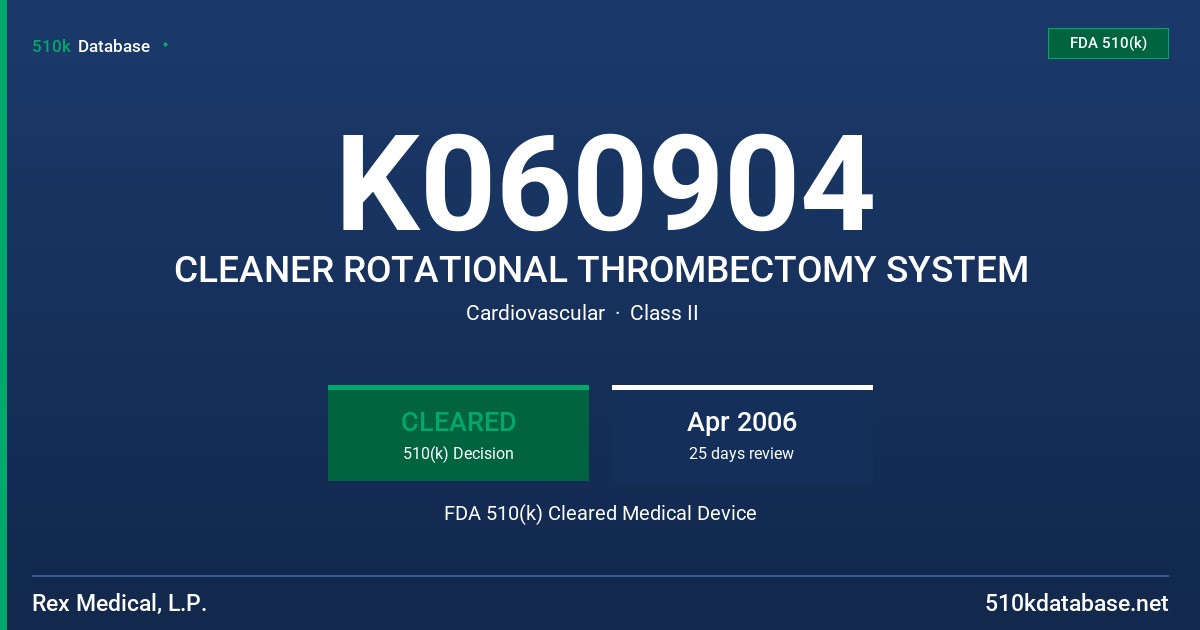 510k Database

FDA 510(k)

K060904

CLEANER ROTATIONAL THROMBECTOMY SYSTEM

Cardiovascular · Class II

CLEARED
510(k) Decision

Apr 2006
25 days review

FDA 510(k) Cleared Medical Device

Rex Medical, L.P.

510kdatabase.net